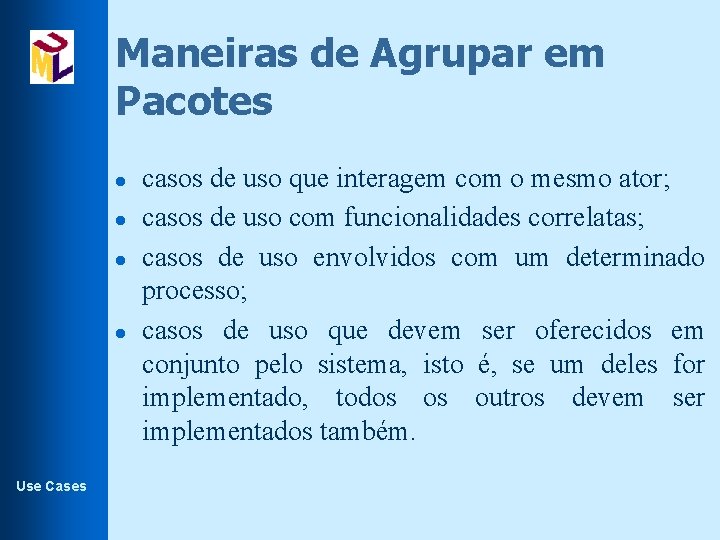 UML

Maneiras de Agrupar em Pacotes

- casos de uso que interagem com o mesmo ator;
- casos de uso com funcionalidades correlatas;
- casos de uso envolvidos com um determinado processo;
- casos de uso que devem ser oferecidos em conjunto pelo sistema, isto é, se um deles for implementado, todos os outros devem ser implementados também.

Use Cases